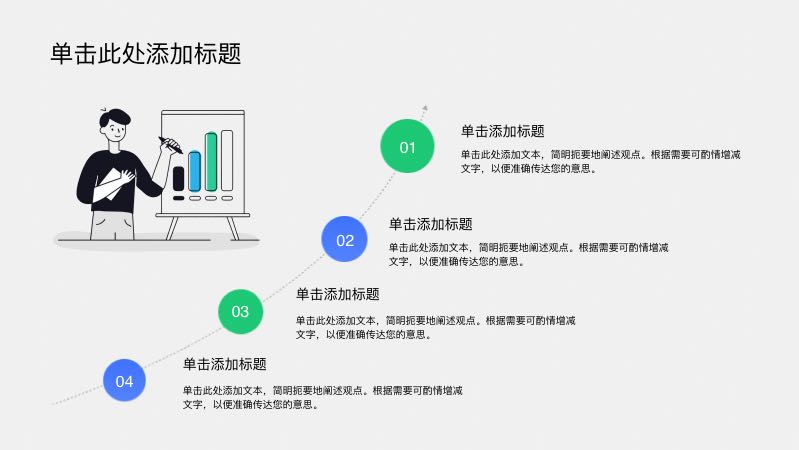 单击此处添加标题

01

单击添加标题

单击此处添加文本，简明扼要地阐述观点。根据需要可酌情增减文字，以便准确传达您的意思。

02

单击添加标题

单击此处添加文本，简明扼要地阐述观点。根据需要可酌情增减文字，以便准确传达您的意思。

03

单击添加标题

单击此处添加文本，简明扼要地阐述观点。根据需要可酌情增减文字，以便准确传达您的意思。

04

单击添加标题

单击此处添加文本，简明扼要地阐述观点。根据需要可酌情增减文字，以便准确传达您的意思。